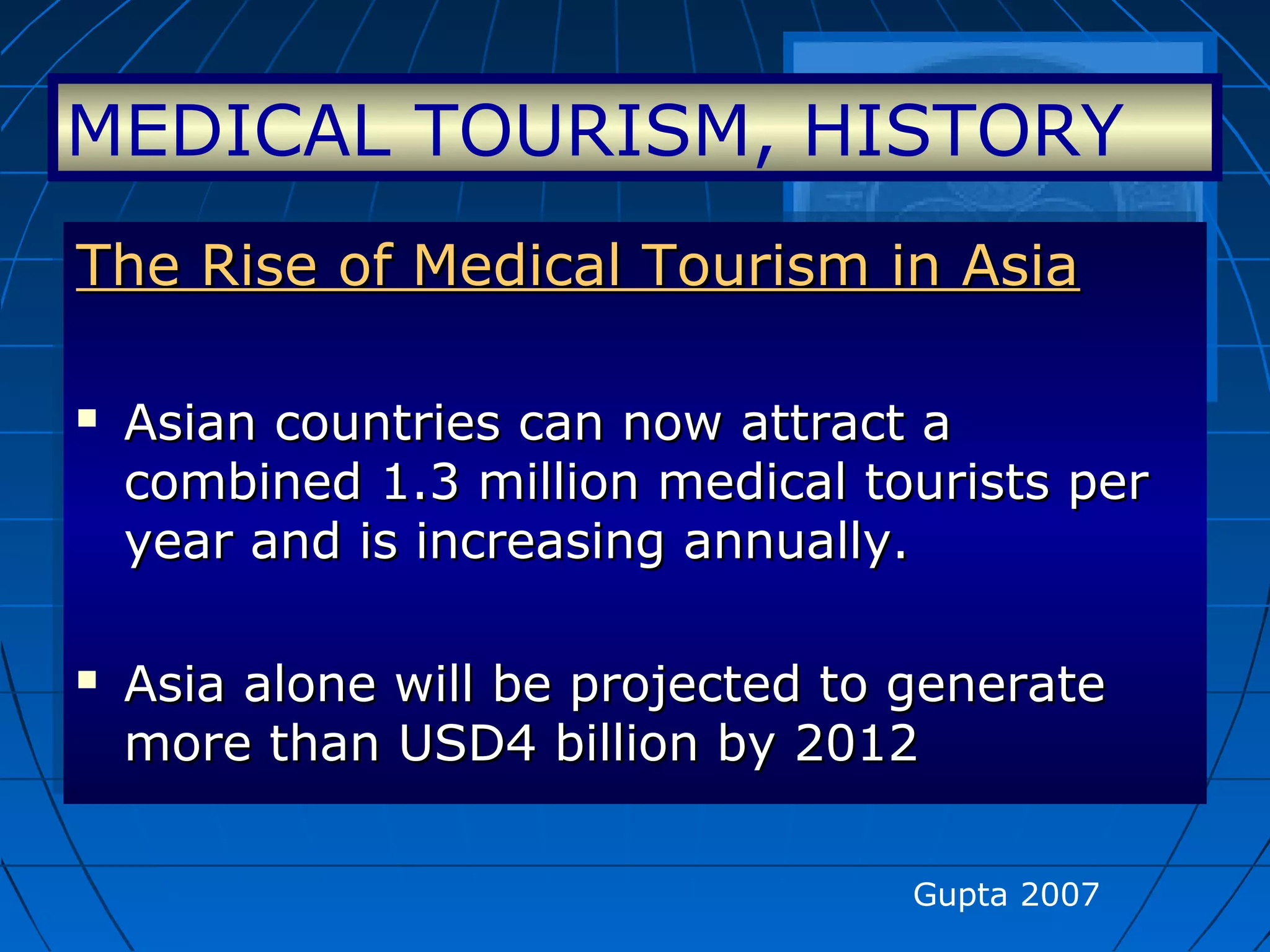 MEDICAL TOURISM, HISTORY

The Rise of Medical Tourism in Asia

▪ Asian countries can now attract a combined 1.3 million medical tourists per year and is increasing annually.

▪ Asia alone will be projected to generate more than USD4 billion by 2012

Gupta 2007